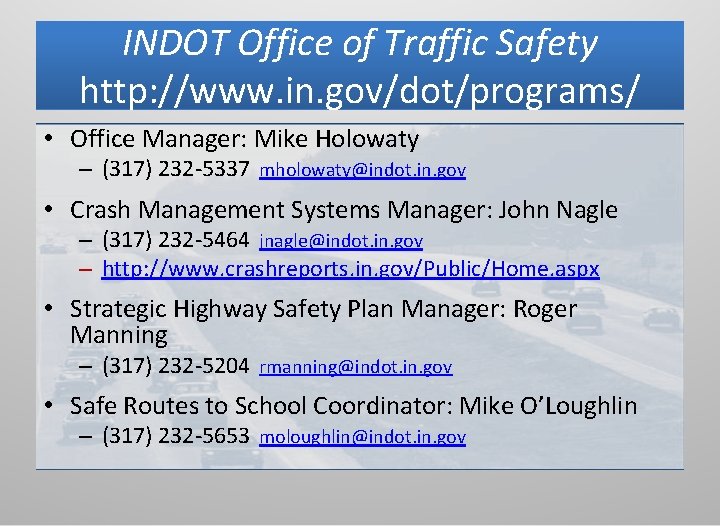 INDOT Office of Traffic Safety
http://www.in.gov/dot/programs/

• Office Manager: Mike Holowaty
– (317) 232-5337 mholowaty@indot.in.gov

• Crash Management Systems Manager: John Nagle
– (317) 232-5464 jnagle@indot.in.gov
– http://www.crashreports.in.gov/Public/Home.aspx

• Strategic Highway Safety Plan Manager: Roger Manning
– (317) 232-5204 rmanning@indot.in.gov

• Safe Routes to School Coordinator: Mike O'Loughlin
– (317) 232-5653 moloughlin@indot.in.gov